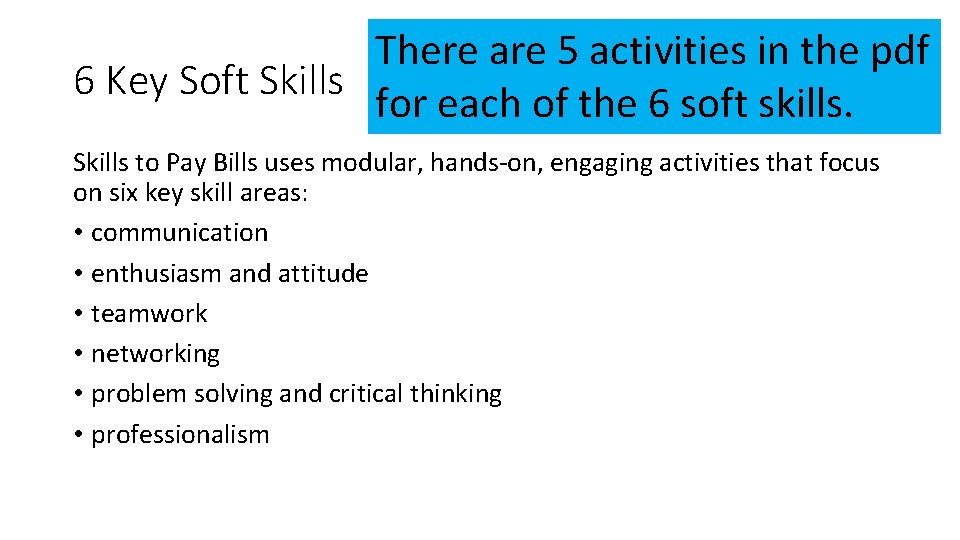 6 Key Soft Skills

There are 5 activities in the pdf for each of the 6 soft skills.

Skills to Pay Bills uses modular, hands-on, engaging activities that focus on six key skill areas:

• communication
• enthusiasm and attitude
• teamwork
• networking
• problem solving and critical thinking
• professionalism